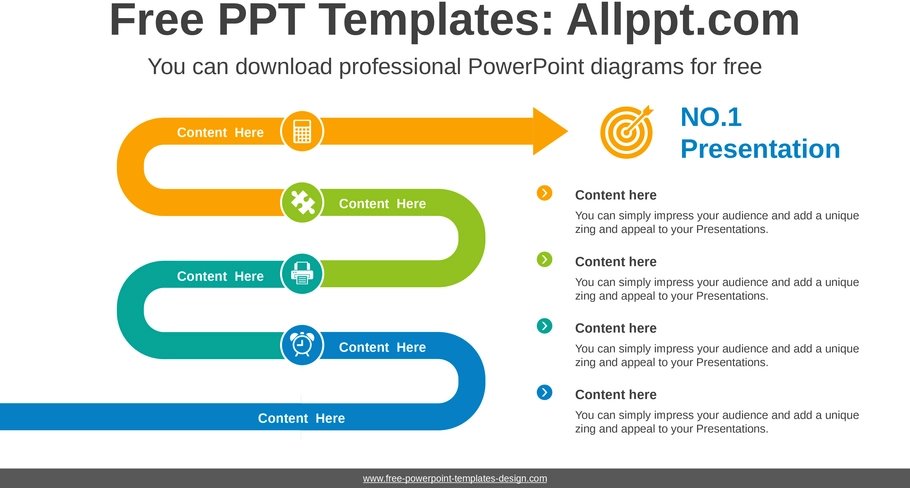 Free PPT Templates: Allppt.com

You can download professional PowerPoint diagrams for free

Content Here

Content Here

Content Here

Content Here

Content Here

NO.1 Presentation

Content here

You can simply impress your audience and add a unique zing and appeal to your Presentations.

Content here

You can simply impress your audience and add a unique zing and appeal to your Presentations.

Content here

You can simply impress your audience and add a unique zing and appeal to your Presentations.

Content here

You can simply impress your audience and add a unique zing and appeal to your Presentations.

www.free-powerpoint-templates-design.com